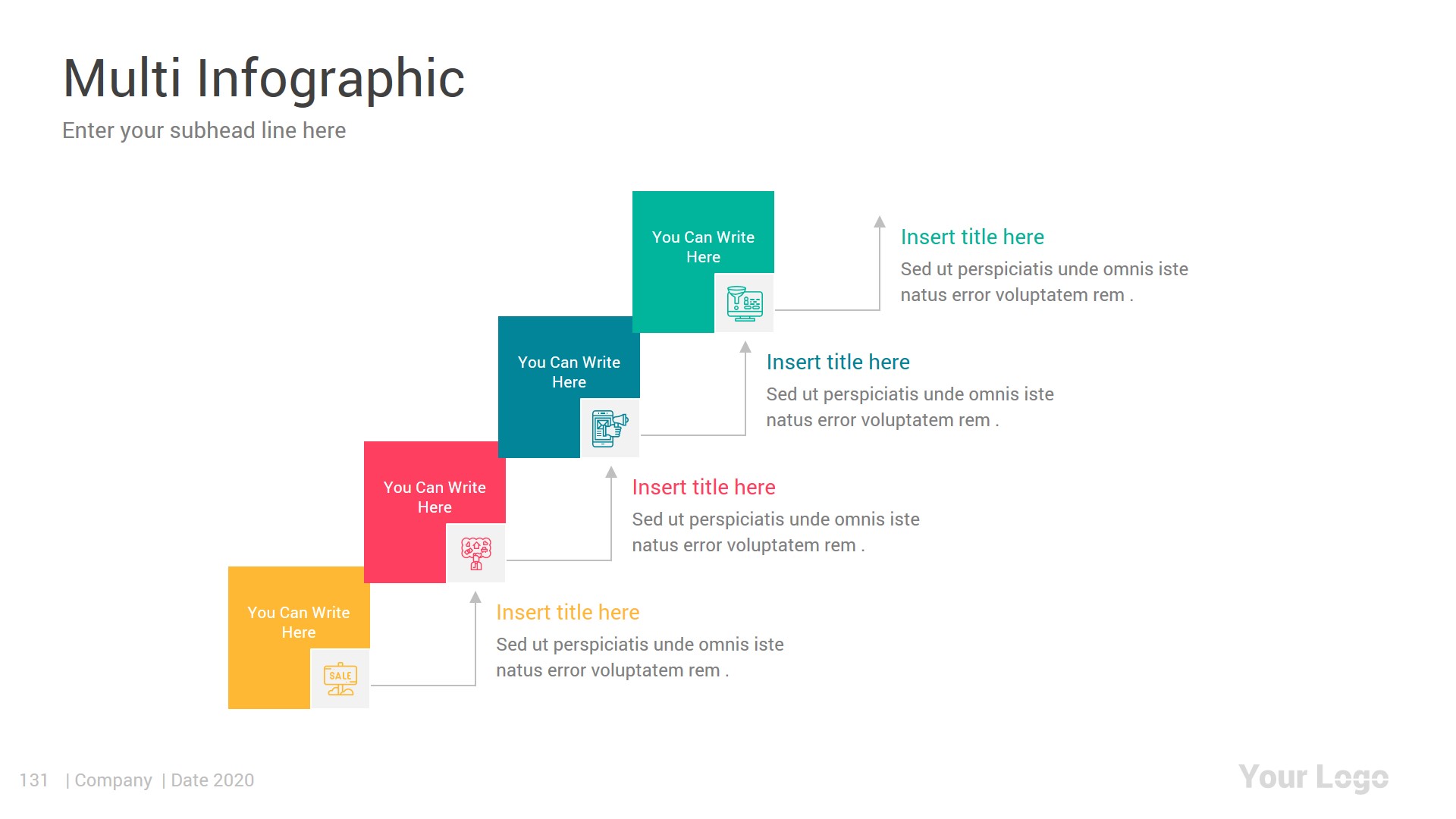 Multi Infographic
Enter your subhead line here

You Can Write Here

Insert title here
Sed ut perspiciatis unde omnis iste natus error voluptatem rem .

You Can Write Here

Insert title here
Sed ut perspiciatis unde omnis iste natus error voluptatem rem .

You Can Write Here

Insert title here
Sed ut perspiciatis unde omnis iste natus error voluptatem rem .

You Can Write Here

SALE

Insert title here
Sed ut perspiciatis unde omnis iste natus error voluptatem rem .

131 | Company | Date 2020

Your Logo